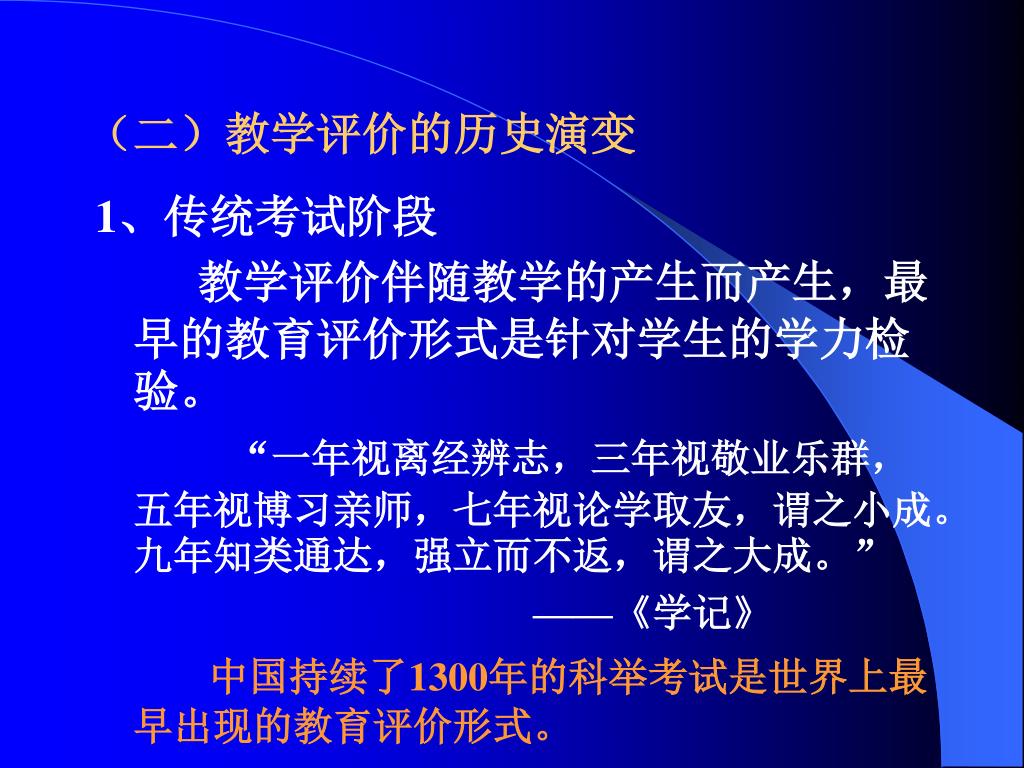 （二）教学评价的历史演变

1、传统考试阶段

教学评价伴随教学的产生而产生，最早的教育评价形式是针对学生的学力检验。

“一年视离经辨志，三年视敬业乐群，五年视博习亲师，七年视论学取友，谓之小成。九年知类通达，强立而不返，谓之大成。”

——《学记》

中国持续了1300年的科举考试是世界上最早出现的教育评价形式。